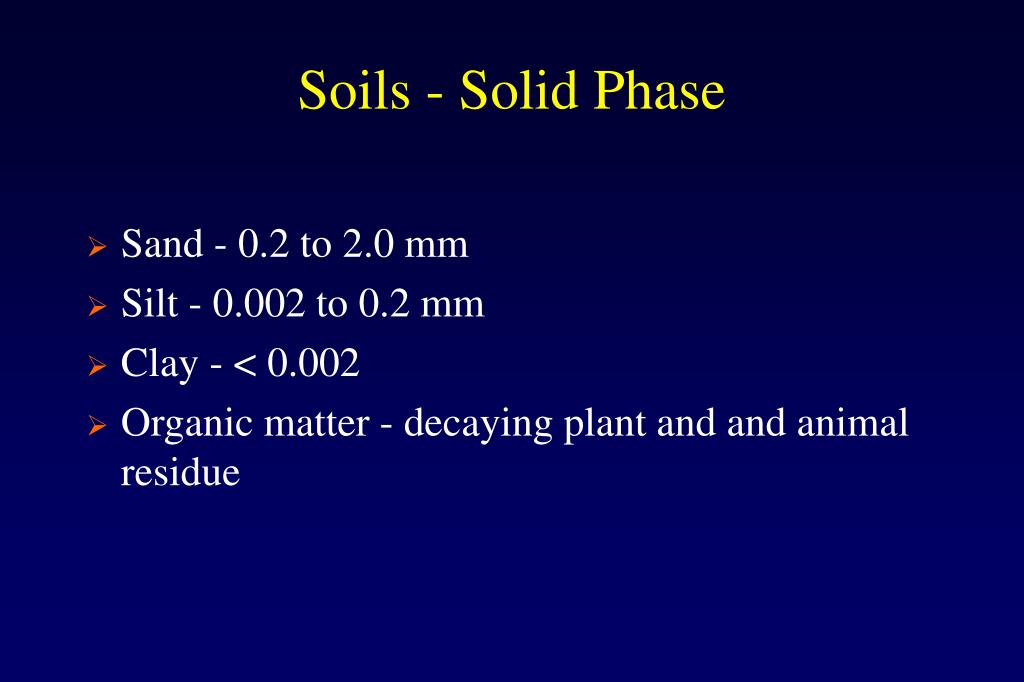 Soils - Solid Phase

➢ Sand - 0.2 to 2.0 mm
➢ Silt - 0.002 to 0.2 mm
➢ Clay - < 0.002
➢ Organic matter - decaying plant and and animal residue